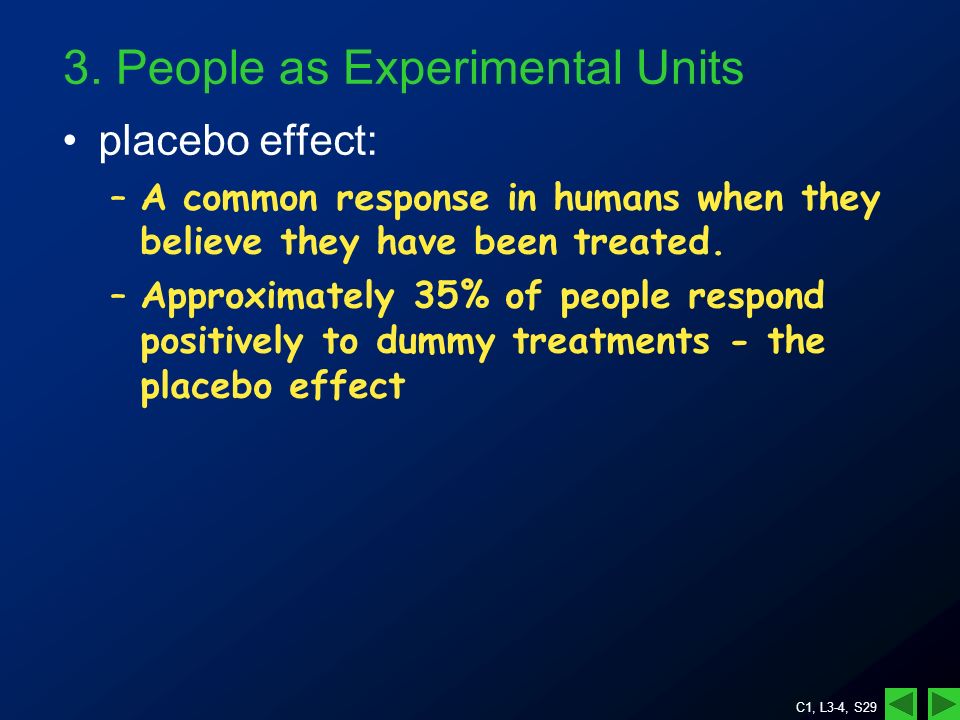 3. People as Experimental Units

• placebo effect:

– A common response in humans when they believe they have been treated.

– Approximately 35% of people respond positively to dummy treatments - the placebo effect

C1, L3-4, S29